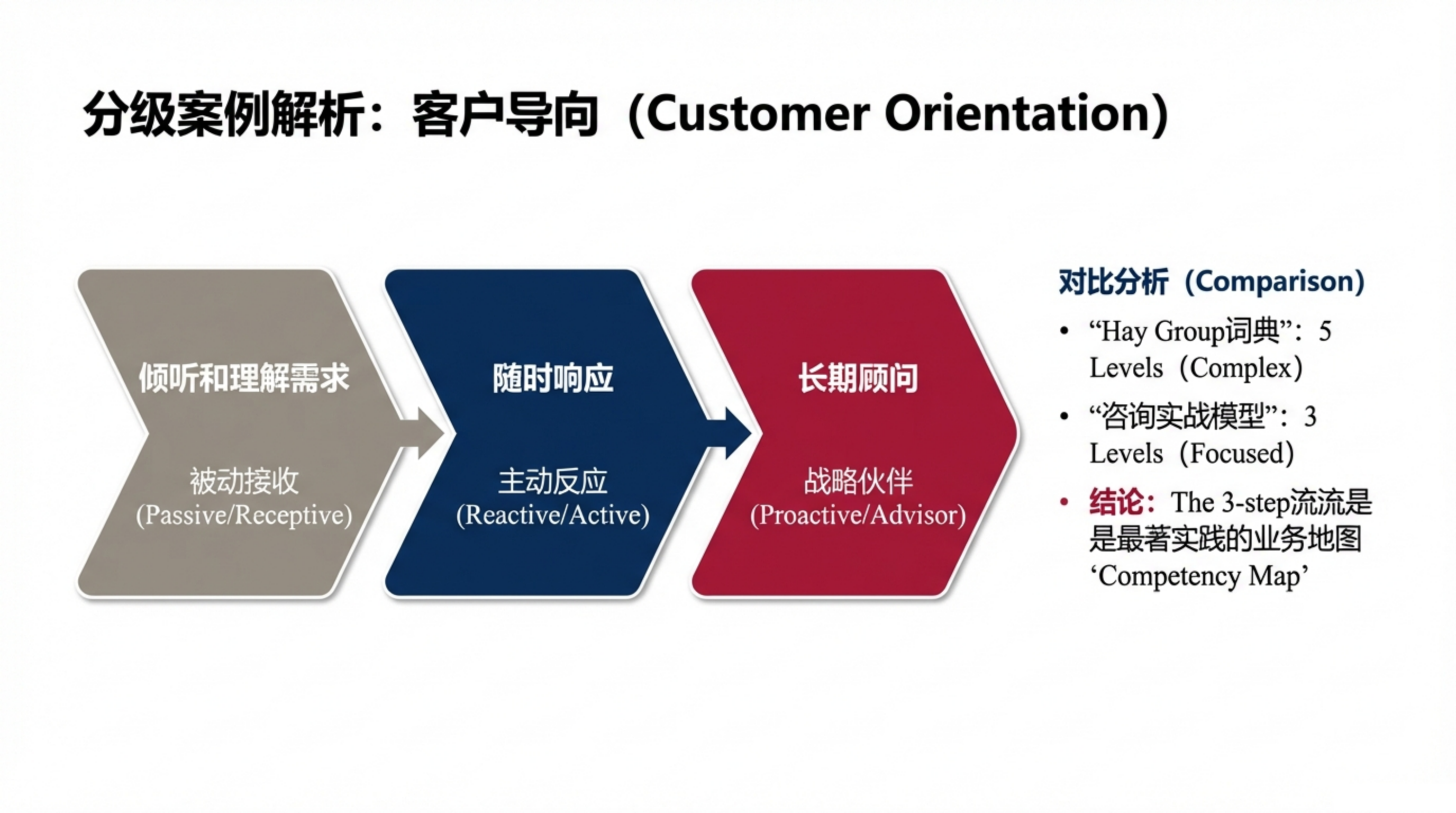 分级案例解析：客户导向（Customer Orientation）

倾听和理解需求

被动接收
(Passive/Receptive)

随时响应

主动反应
(Reactive/Active)

长期顾问

战略伙伴
(Proactive/Advisor)

对比分析（Comparison）

• “Hay Group词典”：5 Levels（Complex）
• “咨询实战模型”：3 Levels（Focused）
• 结论：The 3-step流流是是最著实践的业务地图 ‘Competency Map’